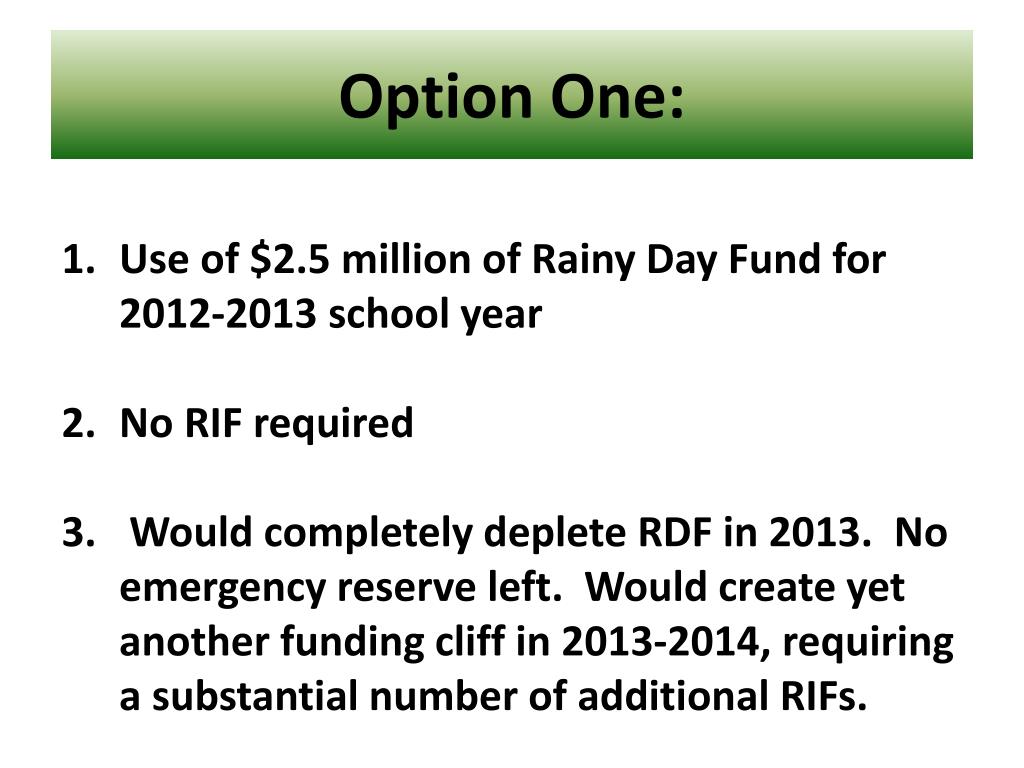 Option One:

1. Use of \$2.5 million of Rainy Day Fund for 2012-2013 school year

2. No RIF required

3. Would completely deplete RDF in 2013. No emergency reserve left. Would create yet another funding cliff in 2013-2014, requiring a substantial number of additional RIFs.